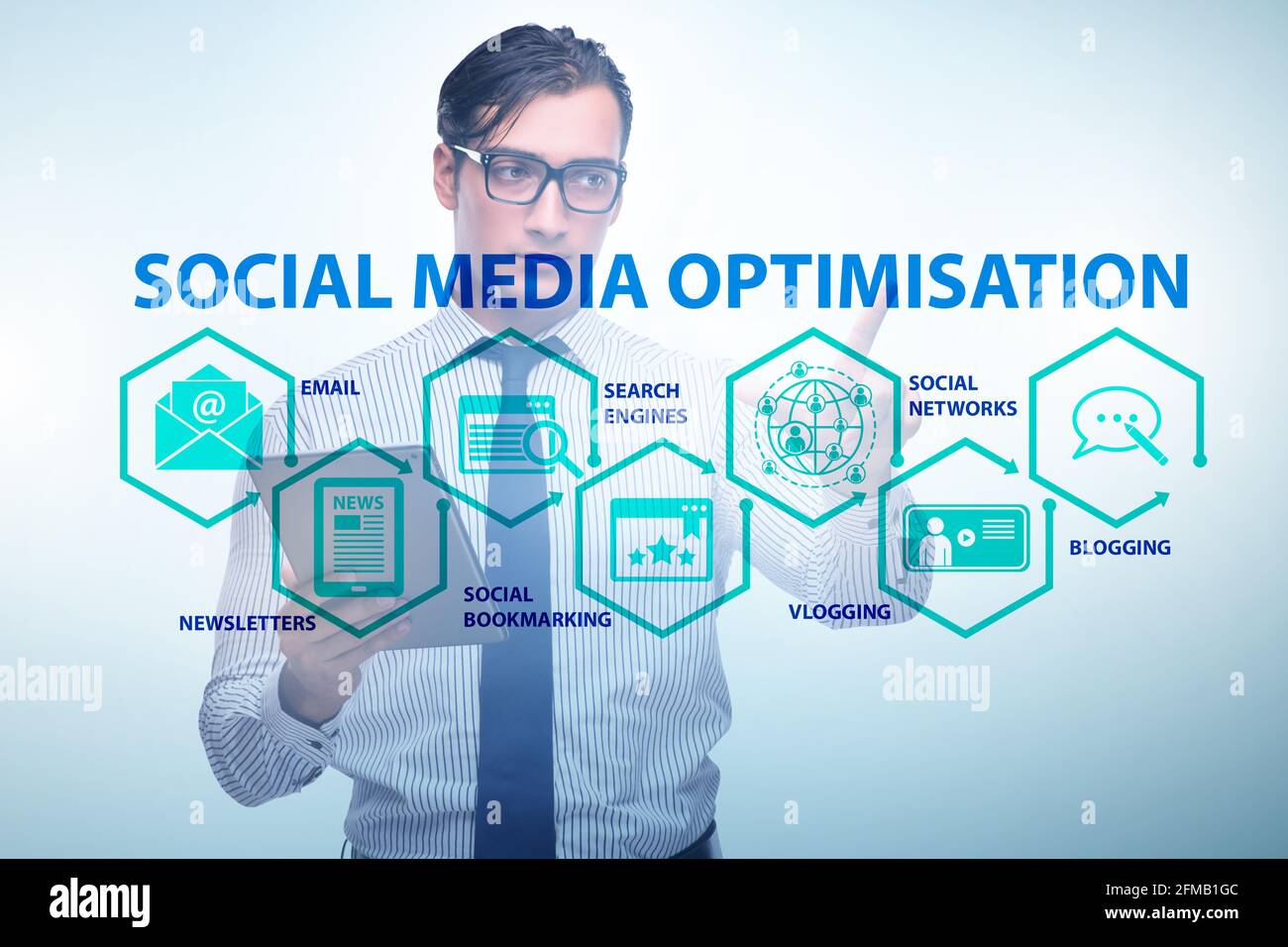 SOCIAL MEDIA OPTIMISATION

EMAIL

SEARCH ENGINES

SOCIAL NETWORKS

NEWS

NEWSLETTERS

SOCIAL BOOKMARKING

VLOGGING

BLOGGING

alamy

alamy

alamy

Image ID: 2FMB1GC
www.alamy.com